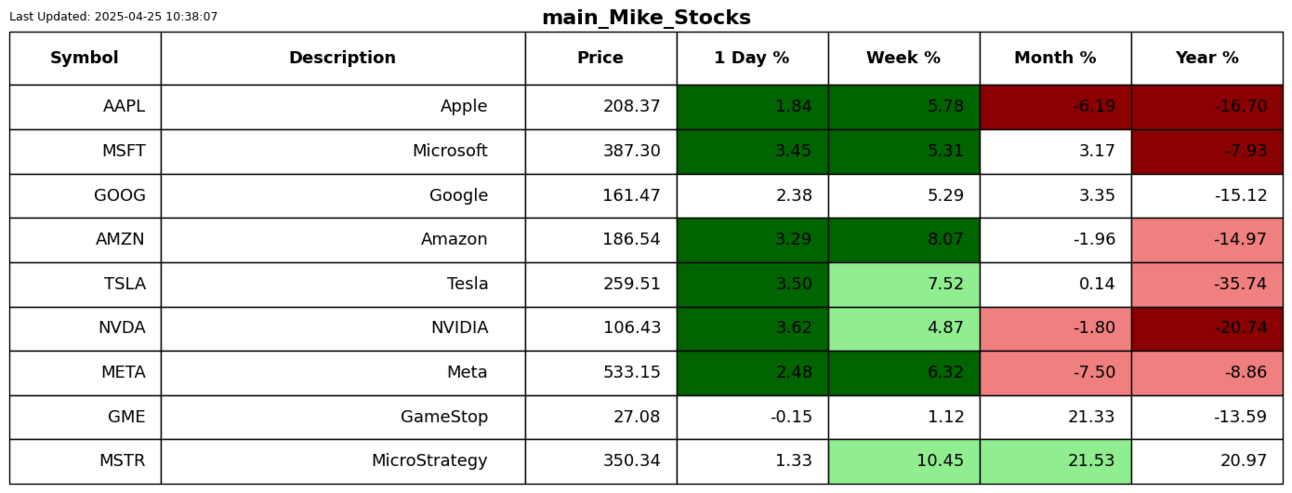 Last Updated: 2025-04-25 10:38:07

main_Mike_Stocks

| Symbol | Description | Price | 1 Day % | Week % | Month % | Year % |
|---|---|---|---|---|---|---|
| AAPL | Apple | 208.37 | 1.84 | 5.78 | -6.19 | -16.70 |
| MSFT | Microsoft | 387.30 | 3.45 | 5.31 | 3.17 | -7.93 |
| GOOG | Google | 161.47 | 2.38 | 5.29 | 3.35 | -15.12 |
| AMZN | Amazon | 186.54 | 3.29 | 8.07 | -1.96 | -14.97 |
| TSLA | Tesla | 259.51 | 3.50 | 7.52 | 0.14 | -35.74 |
| NVDA | NVIDIA | 106.43 | 3.62 | 4.87 | -1.80 | -20.74 |
| META | Meta | 533.15 | 2.48 | 6.32 | -7.50 | -8.86 |
| GME | GameStop | 27.08 | -0.15 | 1.12 | 21.33 | -13.59 |
| MSTR | MicroStrategy | 350.34 | 1.33 | 10.45 | 21.53 | 20.97 |